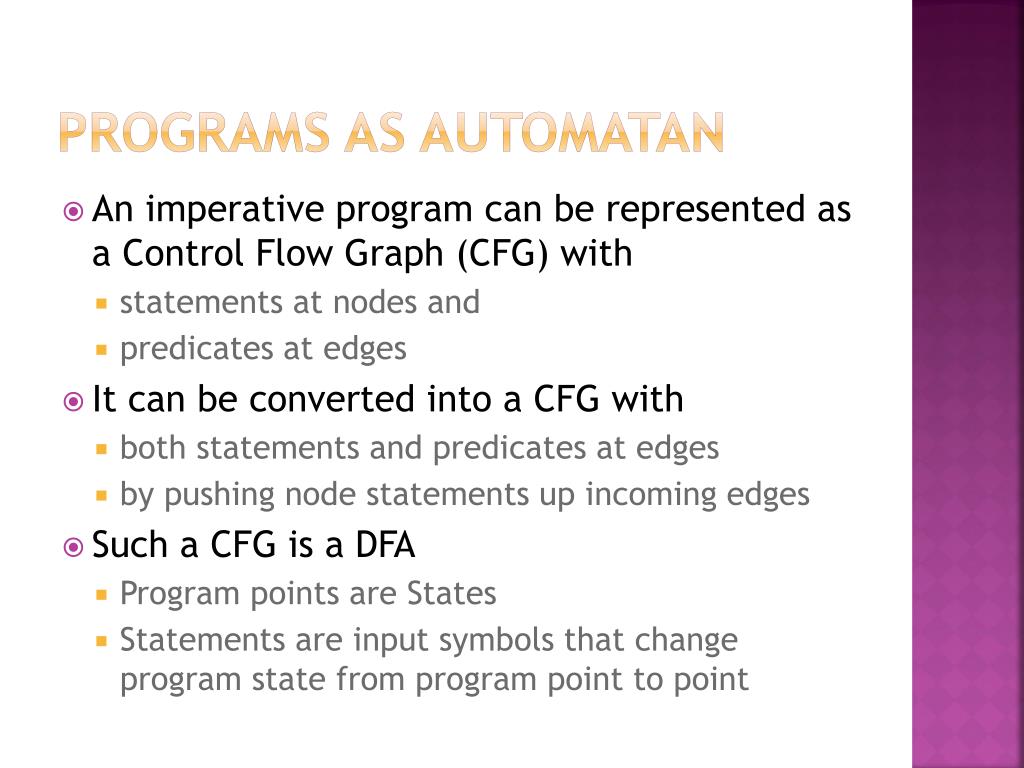 PROGRAMS AS AUTOMATAN

An imperative program can be represented as a Control Flow Graph (CFG) with

statements at nodes and

predicates at edges

It can be converted into a CFG with

both statements and predicates at edges

by pushing node statements up incoming edges

Such a CFG is a DFA

Program points are States

Statements are input symbols that change program state from program point to point